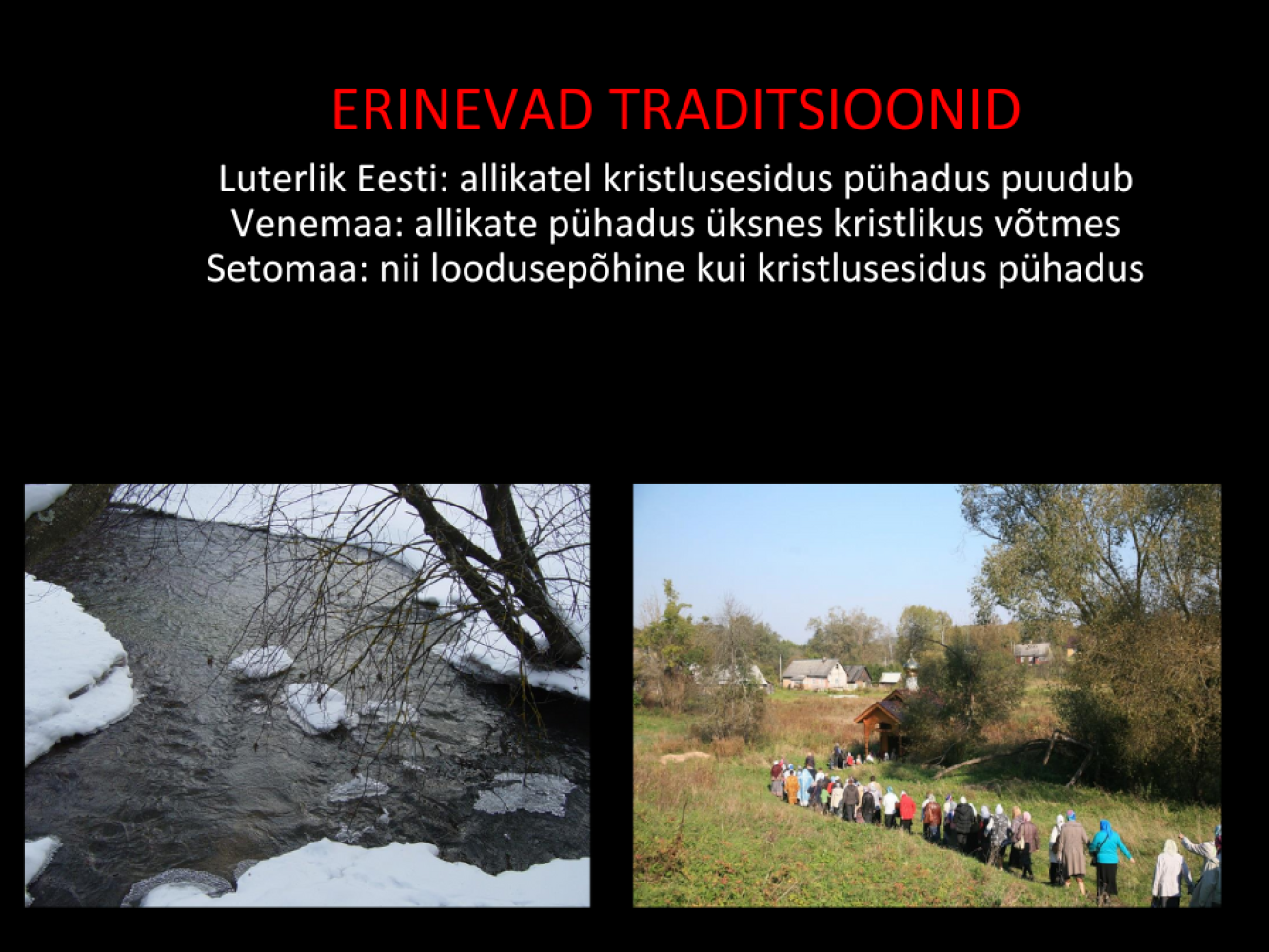 ERINEVAD TRADITSIOONID

Luterlik Eesti: allikatel kristlusesidus pühadus puudub
Venemaa: allikate pühadus üksnes kristlikus võtmes
Setomaa: nii loodusepõhine kui kristlusesidus pühadus